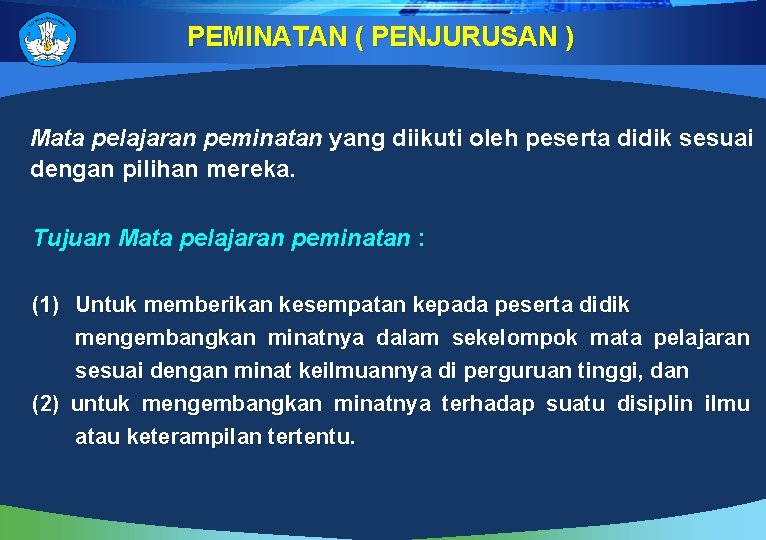 PEMINATAN ( PENJURUSAN )

Mata pelajaran peminatan yang diikuti oleh peserta didik sesuai dengan pilihan mereka.

Tujuan Mata pelajaran peminatan :

(1) Untuk memberikan kesempatan kepada peserta didik mengembangkan minatnya dalam sekelompok mata pelajaran sesuai dengan minat keilmuannya di perguruan tinggi, dan
(2) untuk mengembangkan minatnya terhadap suatu disiplin ilmu atau keterampilan tertentu.